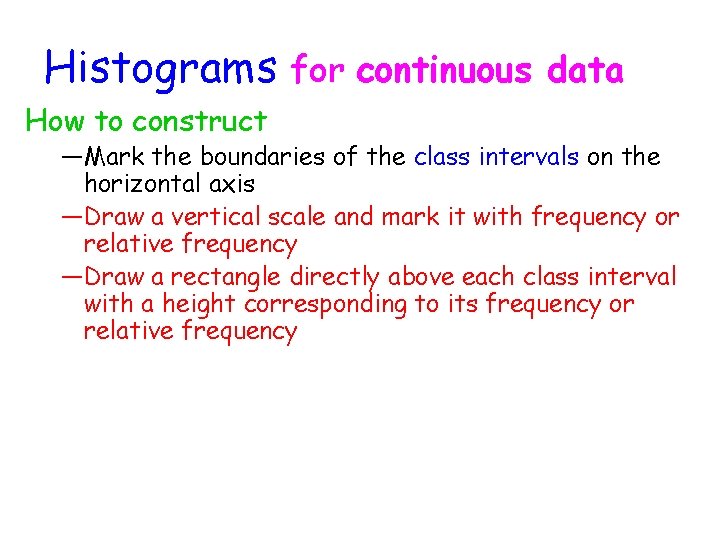 Histograms for continuous data

How to construct

—Mark the boundaries of the class intervals on the horizontal axis

—Draw a vertical scale and mark it with frequency or relative frequency

—Draw a rectangle directly above each class interval with a height corresponding to its frequency or relative frequency